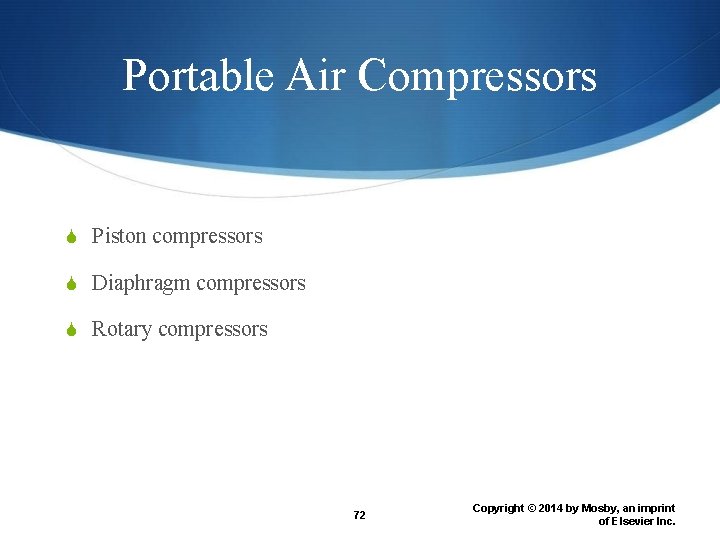 Portable Air Compressors

Piston compressors

Diaphragm compressors

Rotary compressors

72

Copyright © 2014 by Mosby, an imprint of Elsevier Inc.